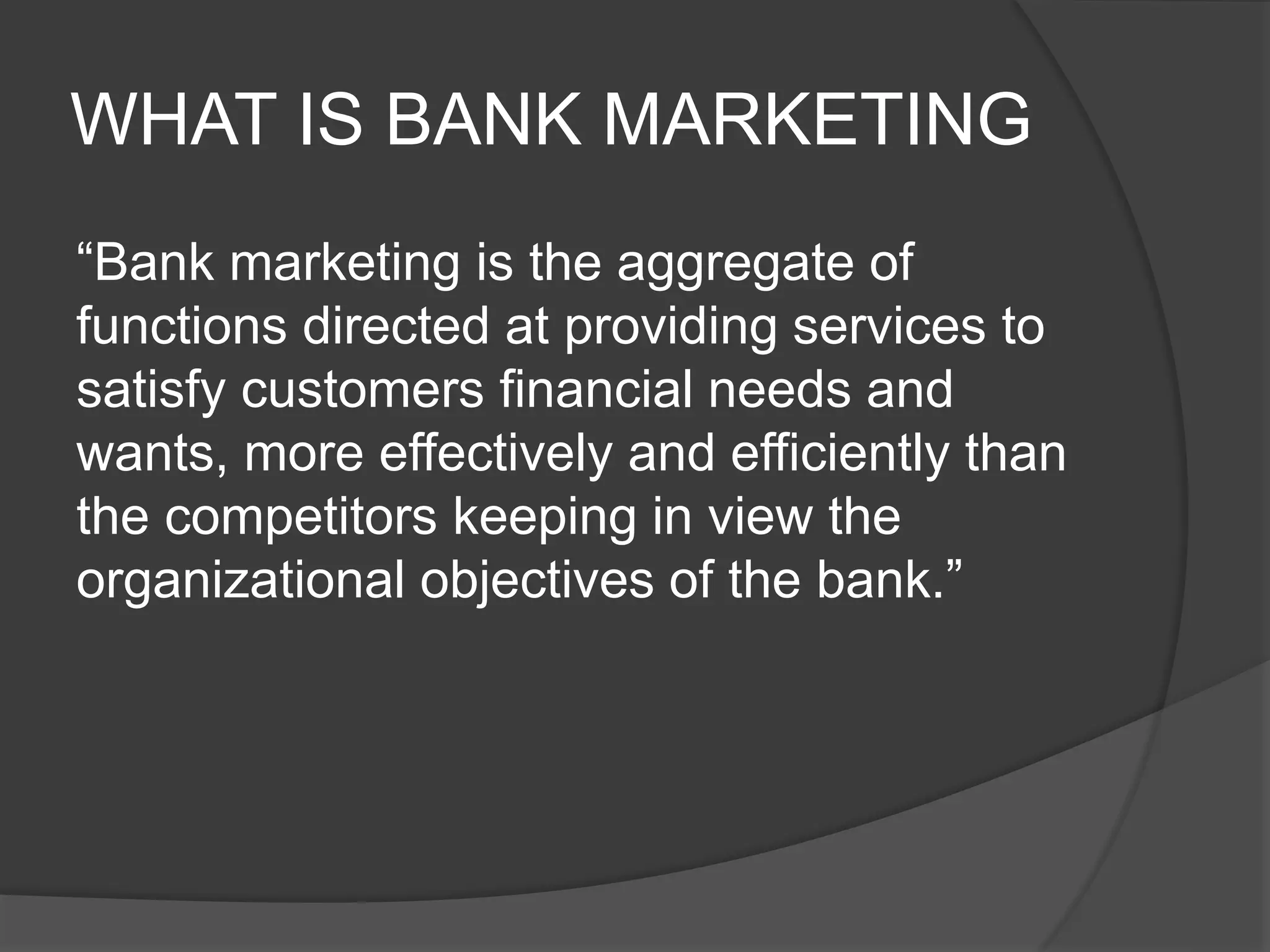 WHAT IS BANK MARKETING

“Bank marketing is the aggregate of functions directed at providing services to satisfy customers financial needs and wants, more effectively and efficiently than the competitors keeping in view the organizational objectives of the bank.”